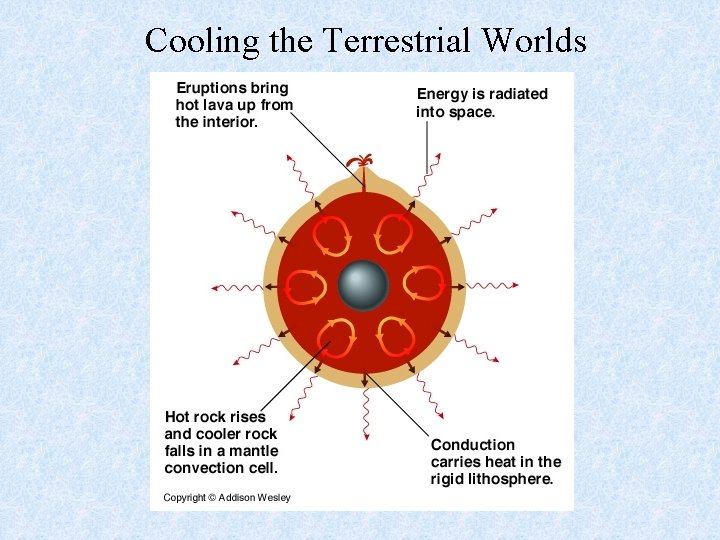 Cooling the Terrestrial Worlds

Eruptions bring hot lava up from the interior.

Energy is radiated into space.

Hot rock rises and cooler rock falls in a mantle convection cell.

Conduction carries heat in the rigid lithosphere.

Copyright © Addison Wesley